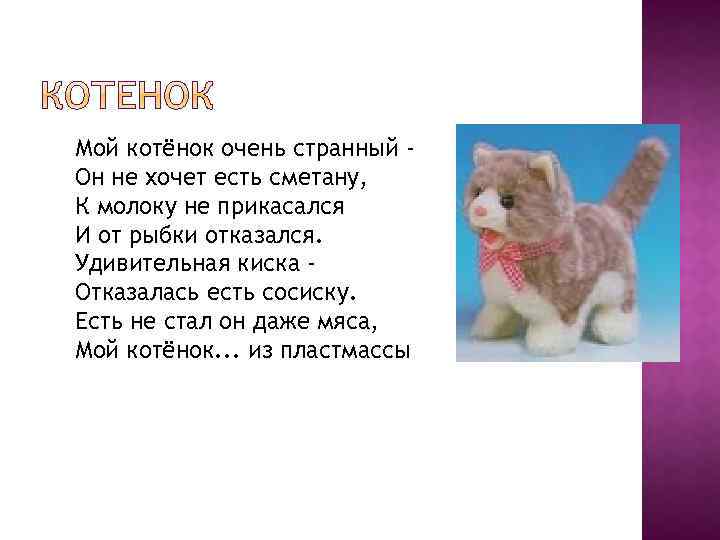 КОТЕНОК

Мой котёнок очень странный -
Он не хочет есть сметану,
К молоку не прикасался
И от рыбки отказался.
Удивительная киска -
Отказалась есть сосиску.
Есть не стал он даже мяса,
Мой котёнок... из пластмассы